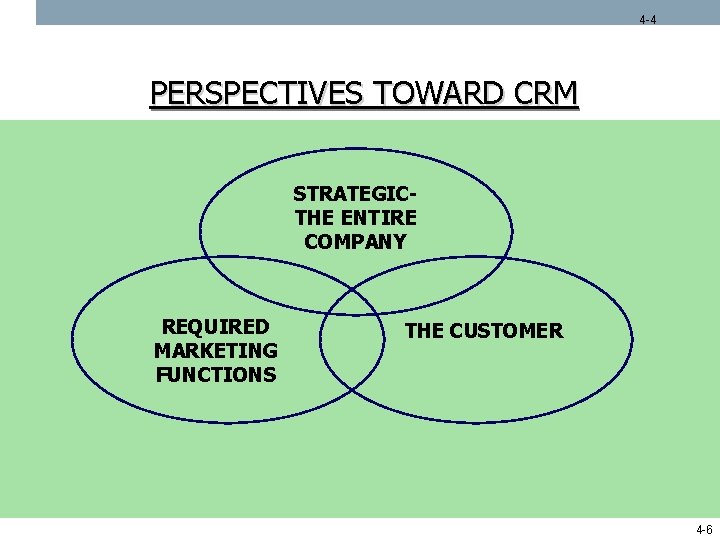 4-4

PERSPECTIVES TOWARD CRM

STRATEGIC-
THE ENTIRE
COMPANY

REQUIRED
MARKETING
FUNCTIONS

THE CUSTOMER

4-6